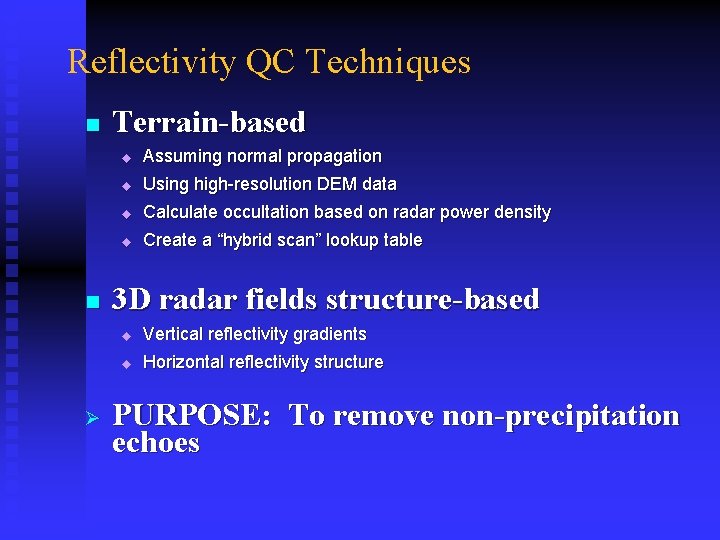 Reflectivity QC Techniques

Terrain-based

Assuming normal propagation

Using high-resolution DEM data

Calculate occultation based on radar power density

Create a “hybrid scan” lookup table

3D radar fields structure-based

Vertical reflectivity gradients

Horizontal reflectivity structure

PURPOSE: To remove non-precipitation echoes